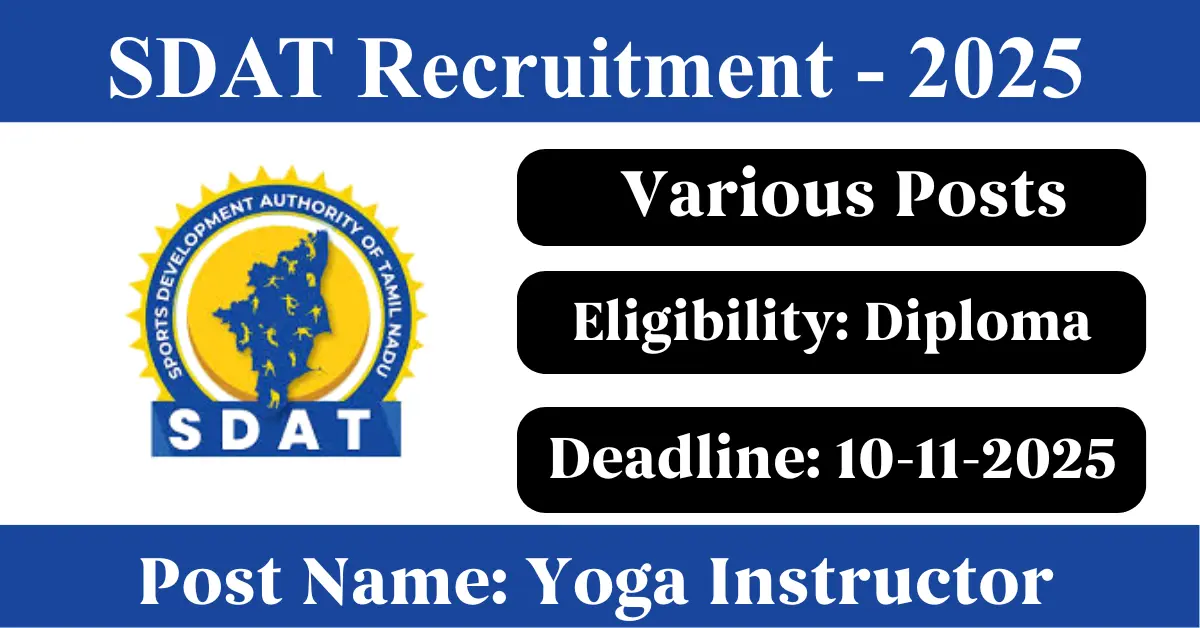 SDAT Recruitment - 2025

SPORTS DEVELOPMENT AUTHORITY OF TAMIL NADU

SDAT

Various Posts

Eligibility: Diploma

Deadline: 10-11-2025

Post Name: Yoga Instructor